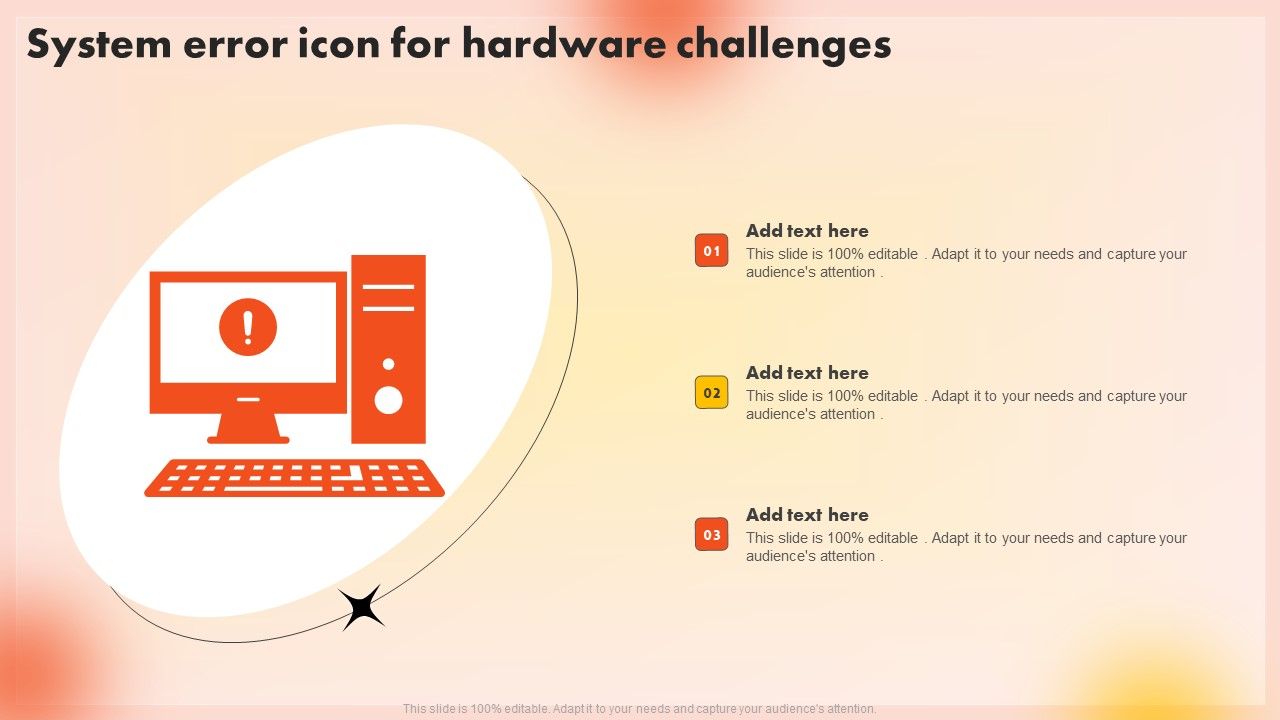 System error icon for hardware challenges

01

Add text here

This slide is 100% editable . Adapt it to your needs and capture your audience's attention .

02

Add text here

This slide is 100% editable . Adapt it to your needs and capture your audience's attention .

03

Add text here

This slide is 100% editable . Adapt it to your needs and capture your audience's attention .

This slide is 100% editable. Adapt it to your needs and capture your audience's attention.